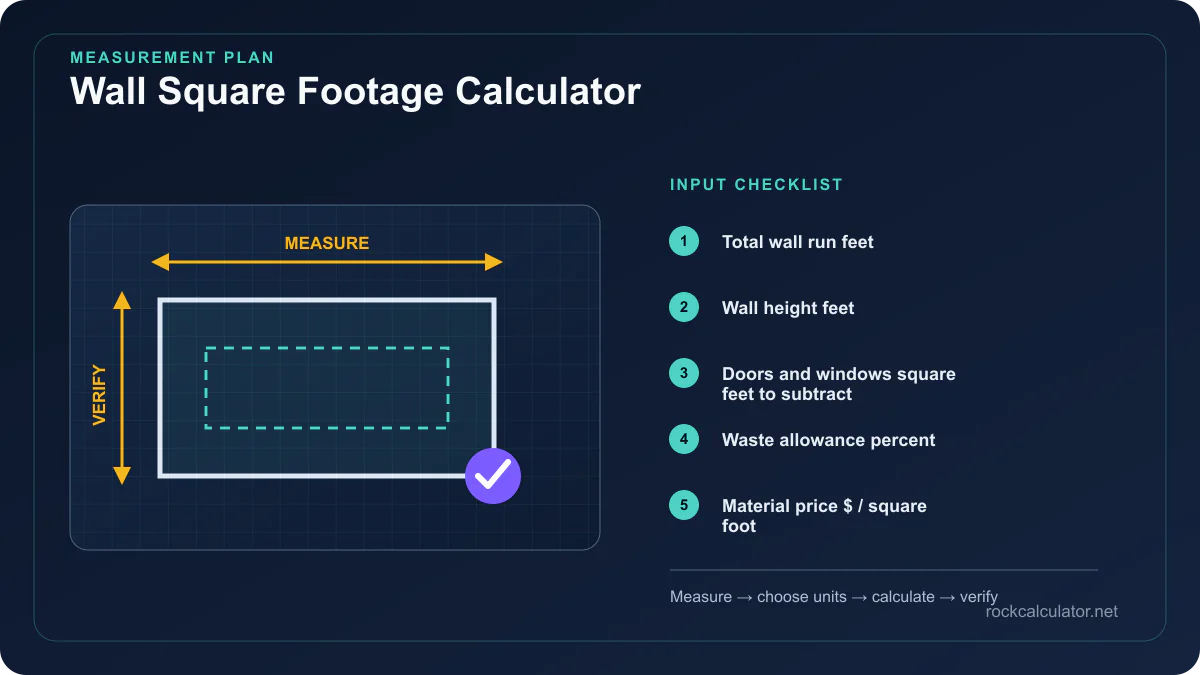 MEASUREMENT PLAN

Wall Square Footage Calculator

MEASURE

VERIFY

INPUT CHECKLIST

1 Total wall run feet

2 Wall height feet

3 Doors and windows square feet to subtract

4 Waste allowance percent

5 Material price $ / square foot

Measure → choose units → calculate → verify

rockcalculator.net